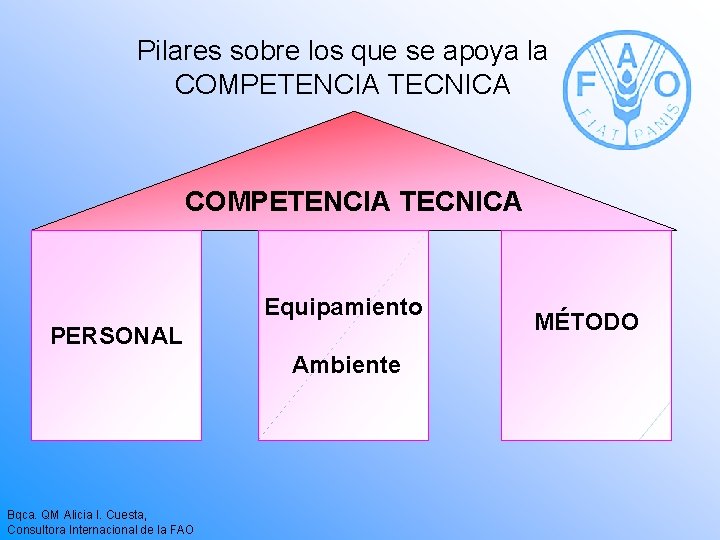 Pilares sobre los que se apoya la COMPETENCIA TECNICA

FAO
FIAT PANIS

COMPETENCIA TECNICA

PERSONAL

Equipamiento

Ambiente

MÉTODO

Bqca. QM Alicia I. Cuesta,
Consultora Internacional de la FAO